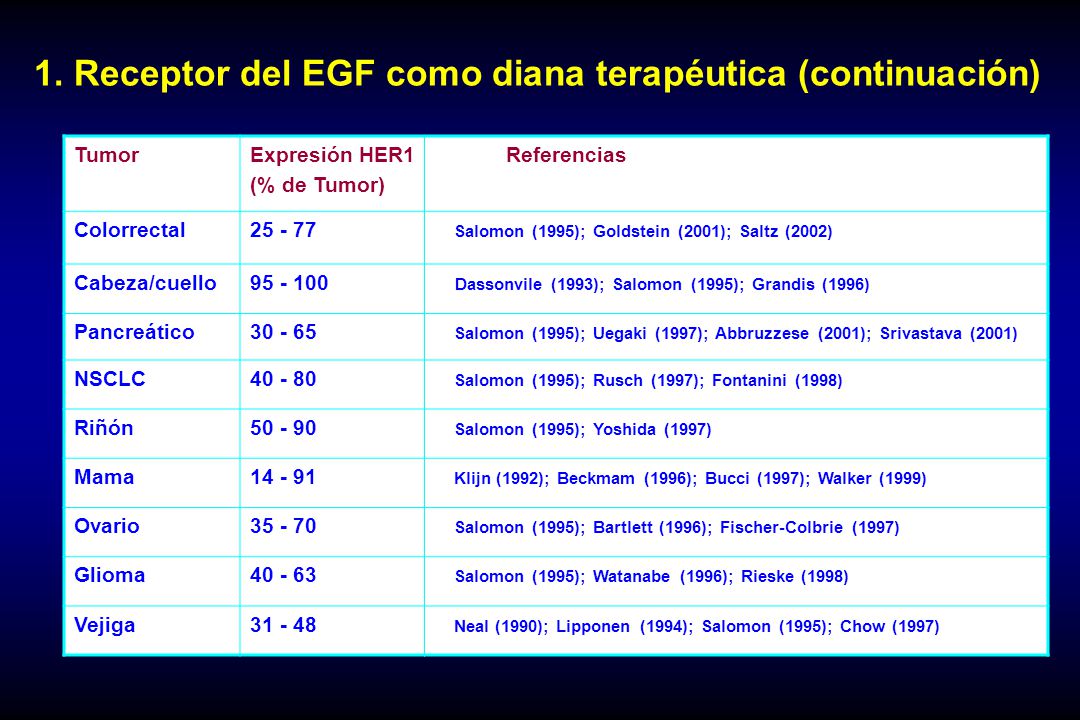 1. Receptor del EGF como diana terapéutica (continuación)

| Tumor | Expresión HER1 (% de Tumor) | Referencias |
|---|---|---|
| Colorrectal | 25 - 77 | Salomon (1995); Goldstein (2001); Saltz (2002) |
| Cabeza/cuello | 95 - 100 | Dassonvile (1993); Salomon (1995); Grandis (1996) |
| Pancreático | 30 - 65 | Salomon (1995); Uegaki (1997); Abbruzzese (2001); Srivastava (2001) |
| NSCLC | 40 - 80 | Salomon (1995); Rusch (1997); Fontanini (1998) |
| Riñón | 50 - 90 | Salomon (1995); Yoshida (1997) |
| Mama | 14 - 91 | Klijn (1992); Beckmam (1996); Bucci (1997); Walker (1999) |
| Ovario | 35 - 70 | Salomon (1995); Bartlett (1996); Fischer-Colbrie (1997) |
| Glioma | 40 - 63 | Salomon (1995); Watanabe (1996); Rieske (1998) |
| Vejiga | 31 - 48 | Neal (1990); Lipponen (1994); Salomon (1995); Chow (1997) |